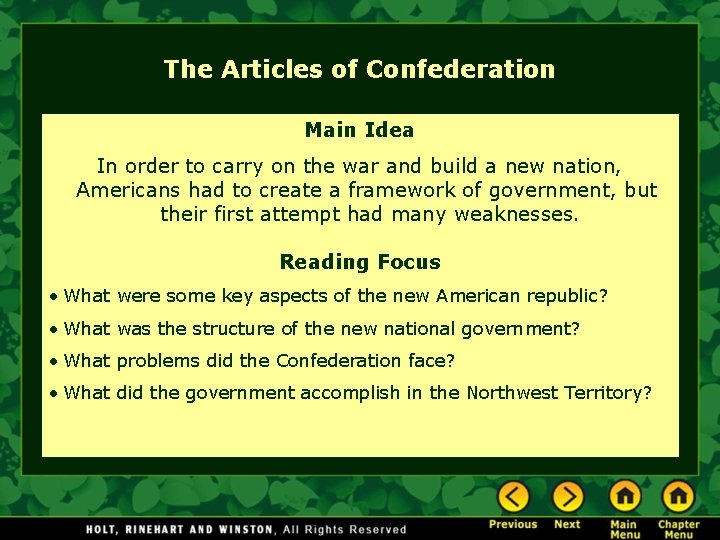 The Articles of Confederation

Main Idea

In order to carry on the war and build a new nation, Americans had to create a framework of government, but their first attempt had many weaknesses.

Reading Focus

• What were some key aspects of the new American republic?

• What was the structure of the new national government?

• What problems did the Confederation face?

• What did the government accomplish in the Northwest Territory?

HOLT, RINEHART AND WINSTON, All Rights Reserved

Previous Next Main Menu Chapter Menu